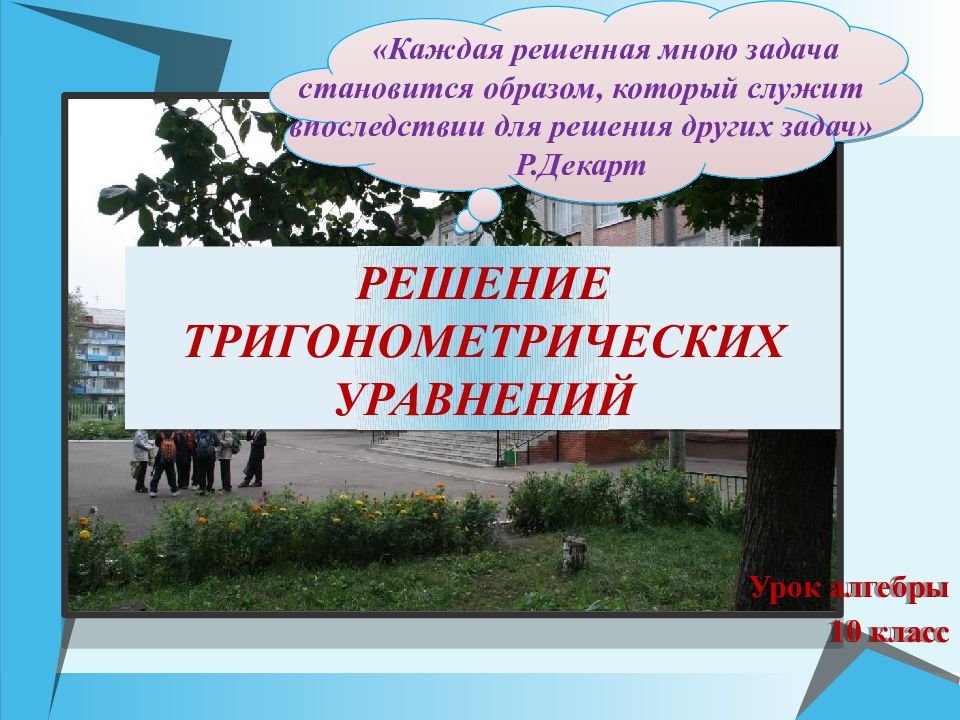 «Каждая решенная мною задача становится образом, который служит впоследствии для решения других задач»
Р.Декарт

РЕШЕНИЕ ТРИГОНОМЕТРИЧЕСКИХ УРАВНЕНИЙ

Урок алгебры
10 класс